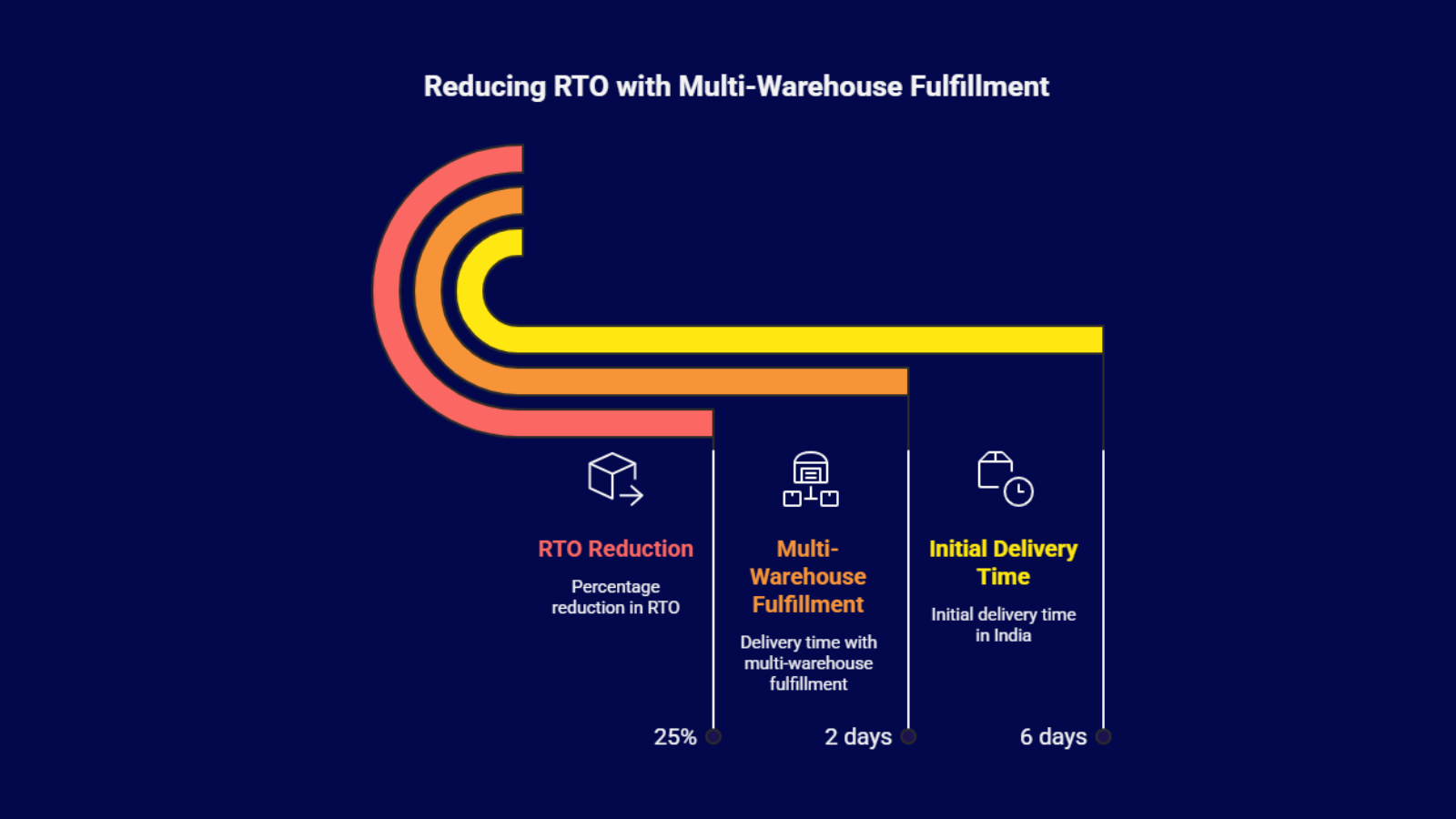 Reducing RTO with Multi-Warehouse Fulfillment

RTO Reduction

Percentage reduction in RTO

25%

Multi-Warehouse Fulfillment

Delivery time with multi-warehouse fulfillment

2 days

Initial Delivery Time

Initial delivery time in India

6 days